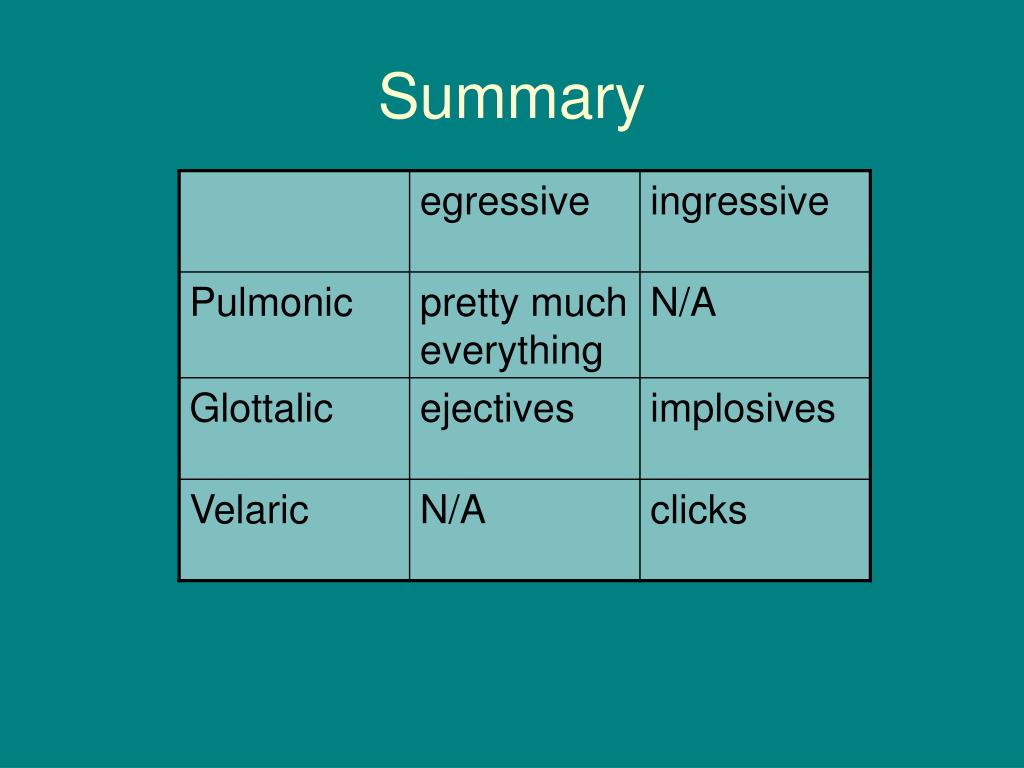 Summary

| | egressive | ingressive |
|---|---|---|
| Pulmonic | pretty much everything | N/A |
| Glottalic | ejectives | implosives |
| Velaric | N/A | clicks |